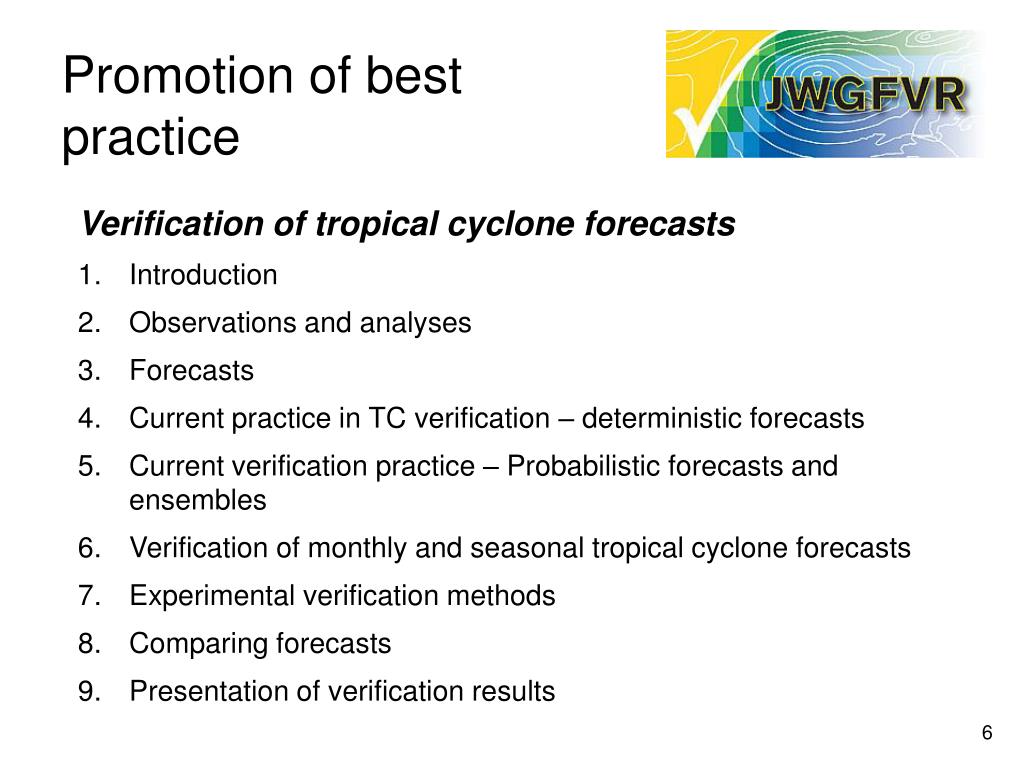 Promotion of best practice

JWGFVR

Verification of tropical cyclone forecasts

1. Introduction
2. Observations and analyses
3. Forecasts
4. Current practice in TC verification – deterministic forecasts
5. Current verification practice – Probabilistic forecasts and ensembles
6. Verification of monthly and seasonal tropical cyclone forecasts
7. Experimental verification methods
8. Comparing forecasts
9. Presentation of verification results

6